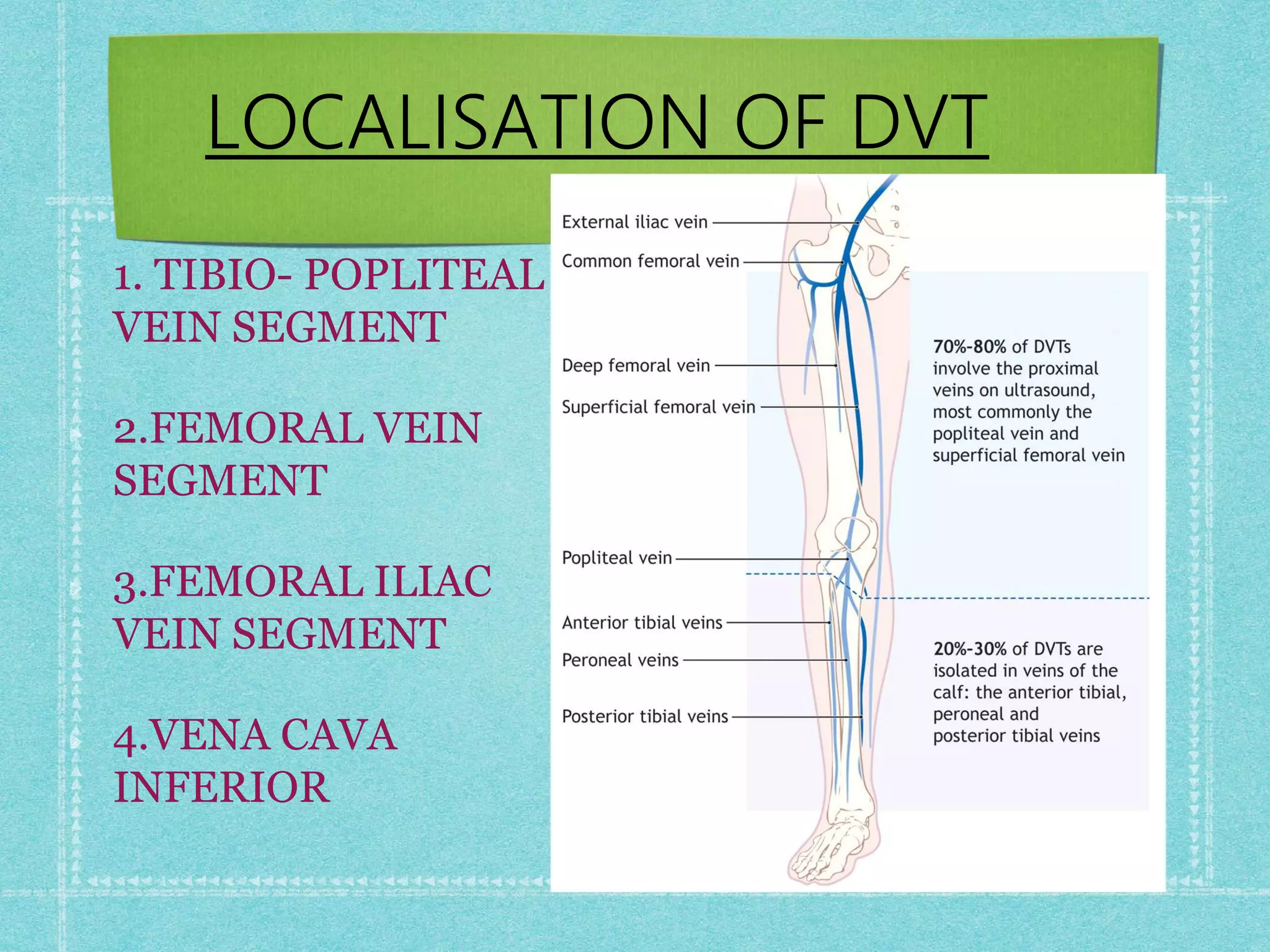 LOCALISATION OF DVT

1. TIBIO- POPLITEAL VEIN SEGMENT

2.FEMORAL VEIN SEGMENT

3.FEMORAL ILIAC VEIN SEGMENT

4.VENA CAVA INFERIOR

External iliac vein
Common femoral vein
Deep femoral vein
Superficial femoral vein
Popliteal vein
Anterior tibial veins
Peroneal veins
Posterior tibial veins

70%-80% of DVTs involve the proximal veins on ultrasound, most commonly the popliteal vein and superficial femoral vein

20%-30% of DVTs are isolated in veins of the calf: the anterior tibial, peroneal and posterior tibial veins